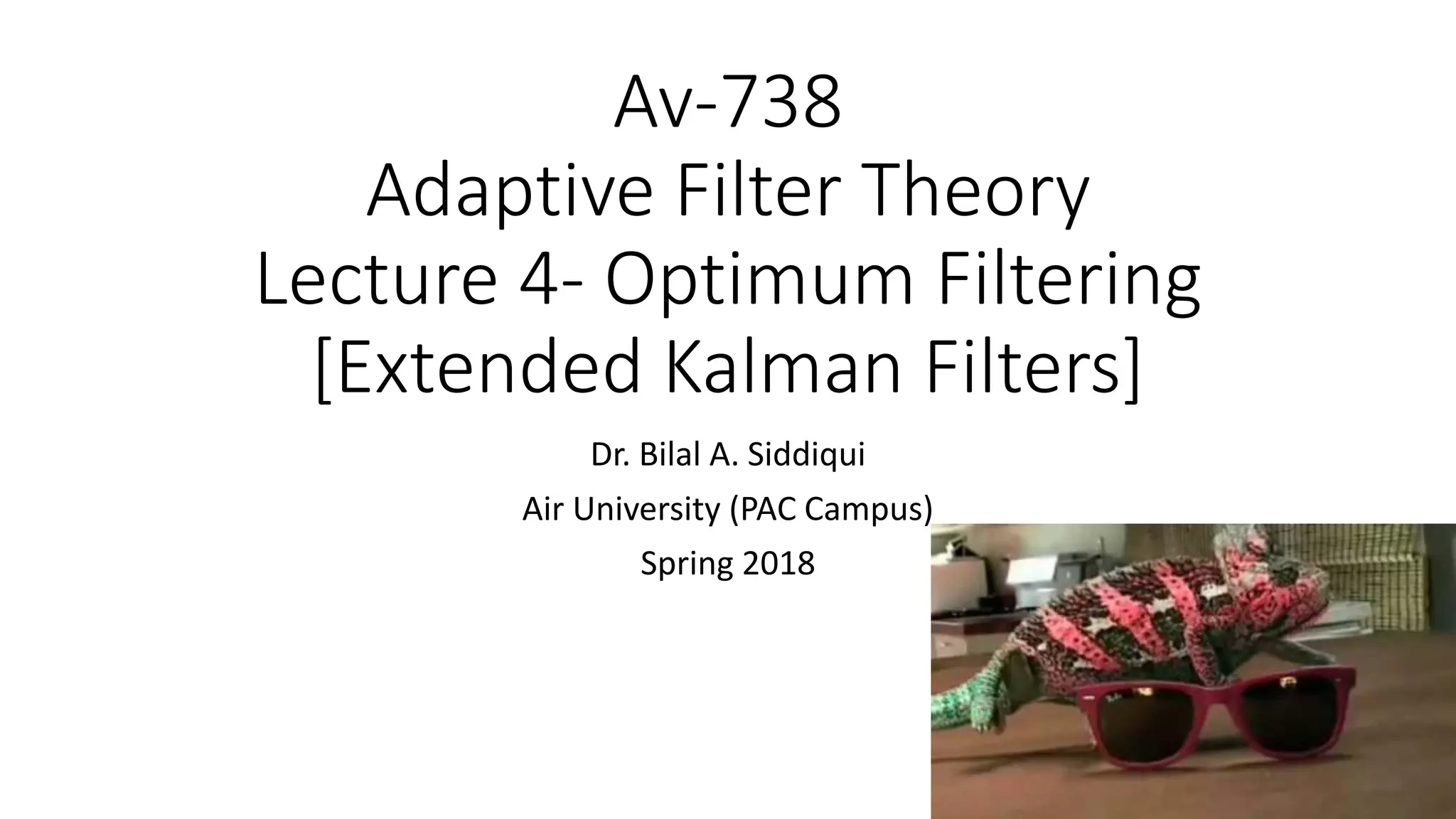 Av-738
Adaptive Filter Theory
Lecture 4- Optimum Filtering
[Extended Kalman Filters]

Dr. Bilal A. Siddiqui

Air University (PAC Campus)

Spring 2018